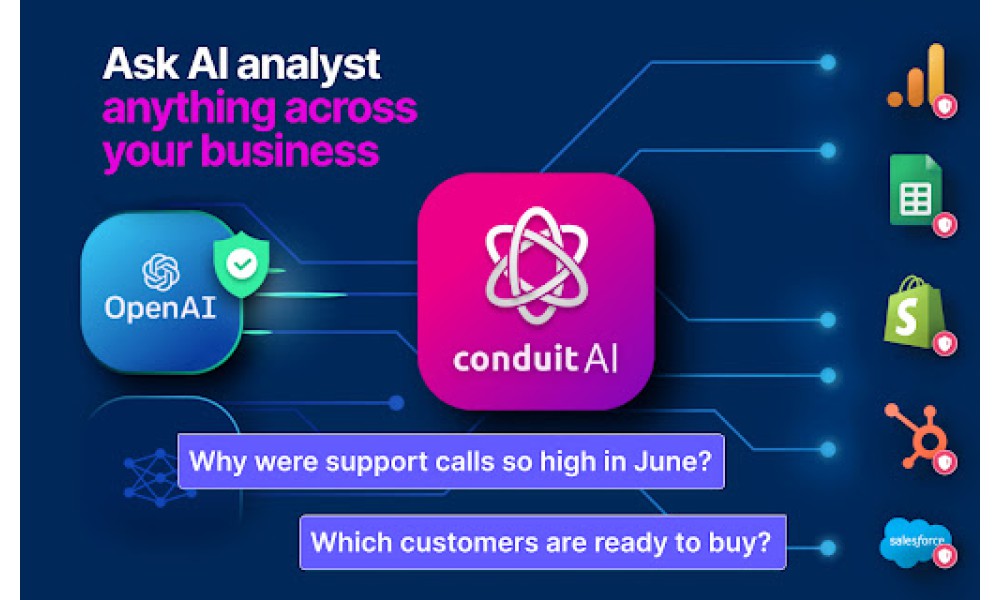 Ask AI analyst anything across your business

OpenAI

conduit AI

Why were support calls so high in June?

Which customers are ready to buy?

salesforce